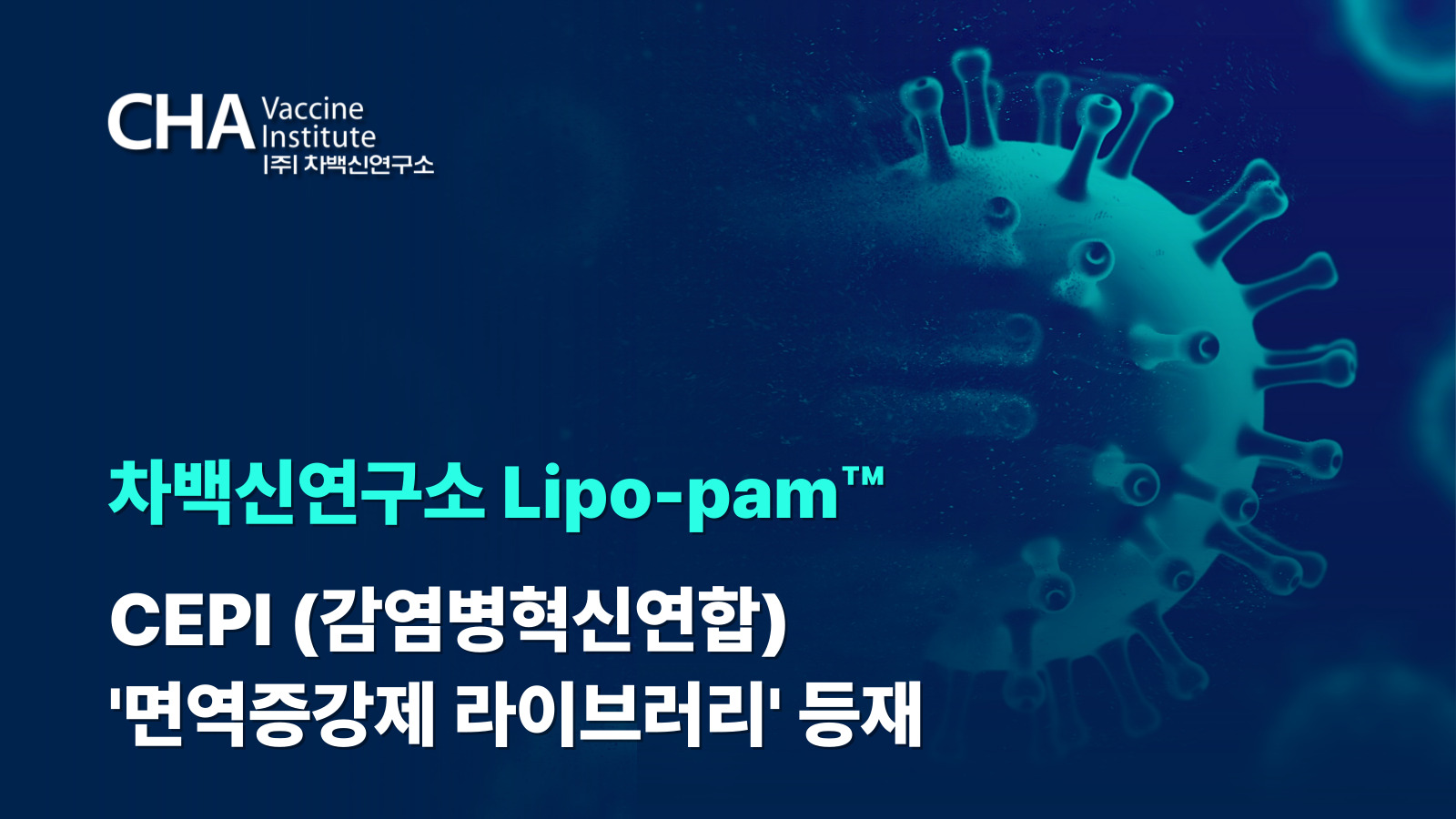 CHA Vaccine Institute
|주| 차백신연구소

차백신연구소 Lipo-pam™

CEPI (감염병혁신연합)
'면역증강제 라이브러리' 등재